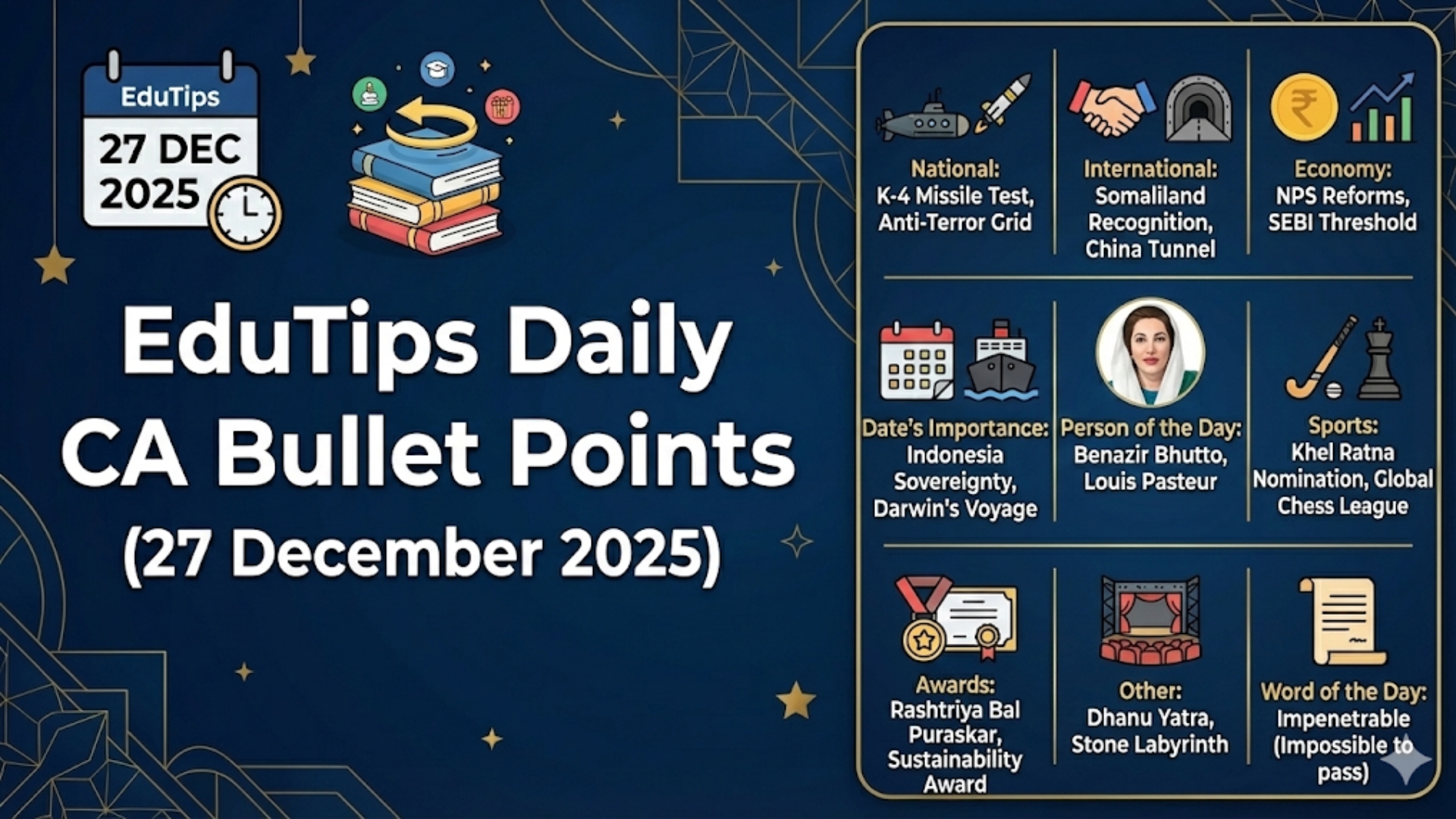 EduTips
27 DEC 2025

EduTips Daily CA Bullet Points (27 December 2025)

National: K-4 Missile Test, Anti-Terror Grid

International: Somaliland Recognition, China Tunnel

Economy: NPS Reforms, SEBI Threshold

Date's Importance: Indonesia Sovereignty, Darwin's Voyage

Person of the Day: Benazir Bhutto, Louis Pasteur

Sports: Khel Ratna Nomination, Global Chess League

Awards: Rashtriya Bal Puraskar, Sustainability Award

Other: Dhanu Yatra, Stone Labyrinth

Word of the Day: Impenetrable (Impossible to pass)